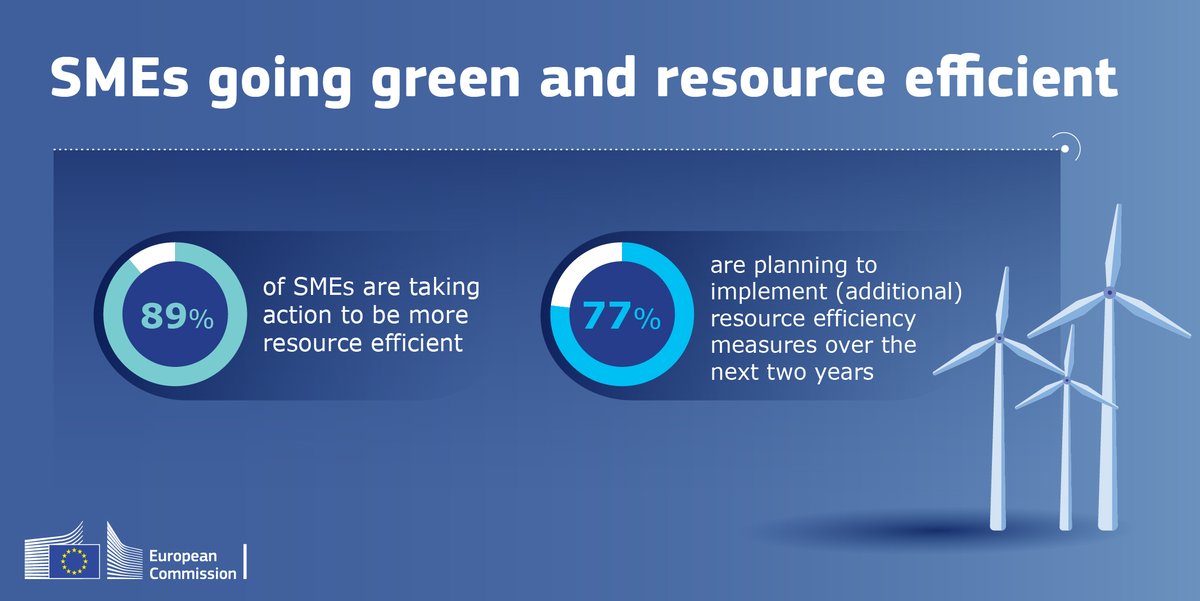 SMEs going green and resource efficient

89%

of SMEs are taking action to be more resource efficient

77%

are planning to implement (additional) resource efficiency measures over the next two years

European Commission